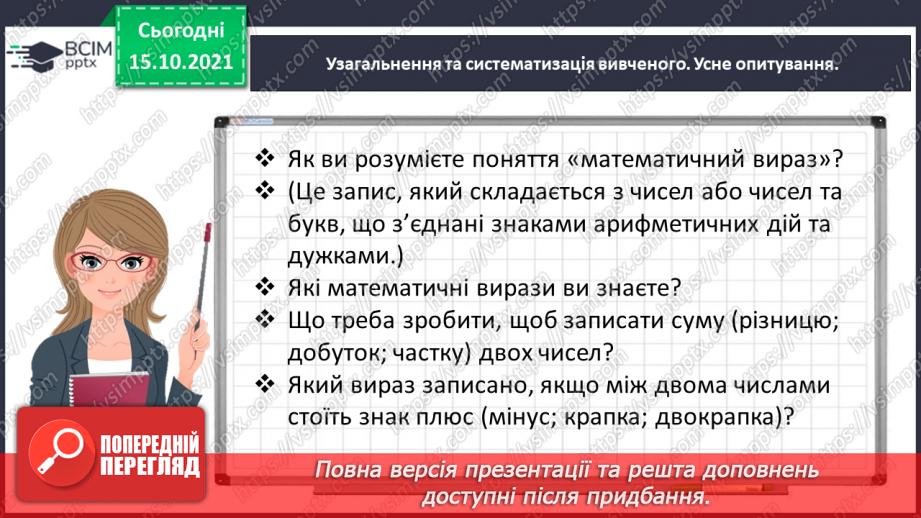 ВСІМ pptx

Сьогодні 15.10.2021

Узагальнення та систематизація вивченого. Усне опитування.

❖ Як ви розумієте поняття «математичний вираз»?
❖ (Це запис, який складається з чисел або чисел та букв, що з'єднані знаками арифметичних дій та дужками.)
❖ Які математичні вирази ви знаєте?
❖ Що треба зробити, щоб записати суму (різницю; добуток; частку) двох чисел?
❖ Який вираз записано, якщо між двома числами стоїть знак плюс (мінус; крапка; двокрапка)?

ПОПЕРЕДНІЙ ПЕРЕГЛЯД

Повна версія презентації та решта доповнень доступні після придбання.

https://vsimpptx.com